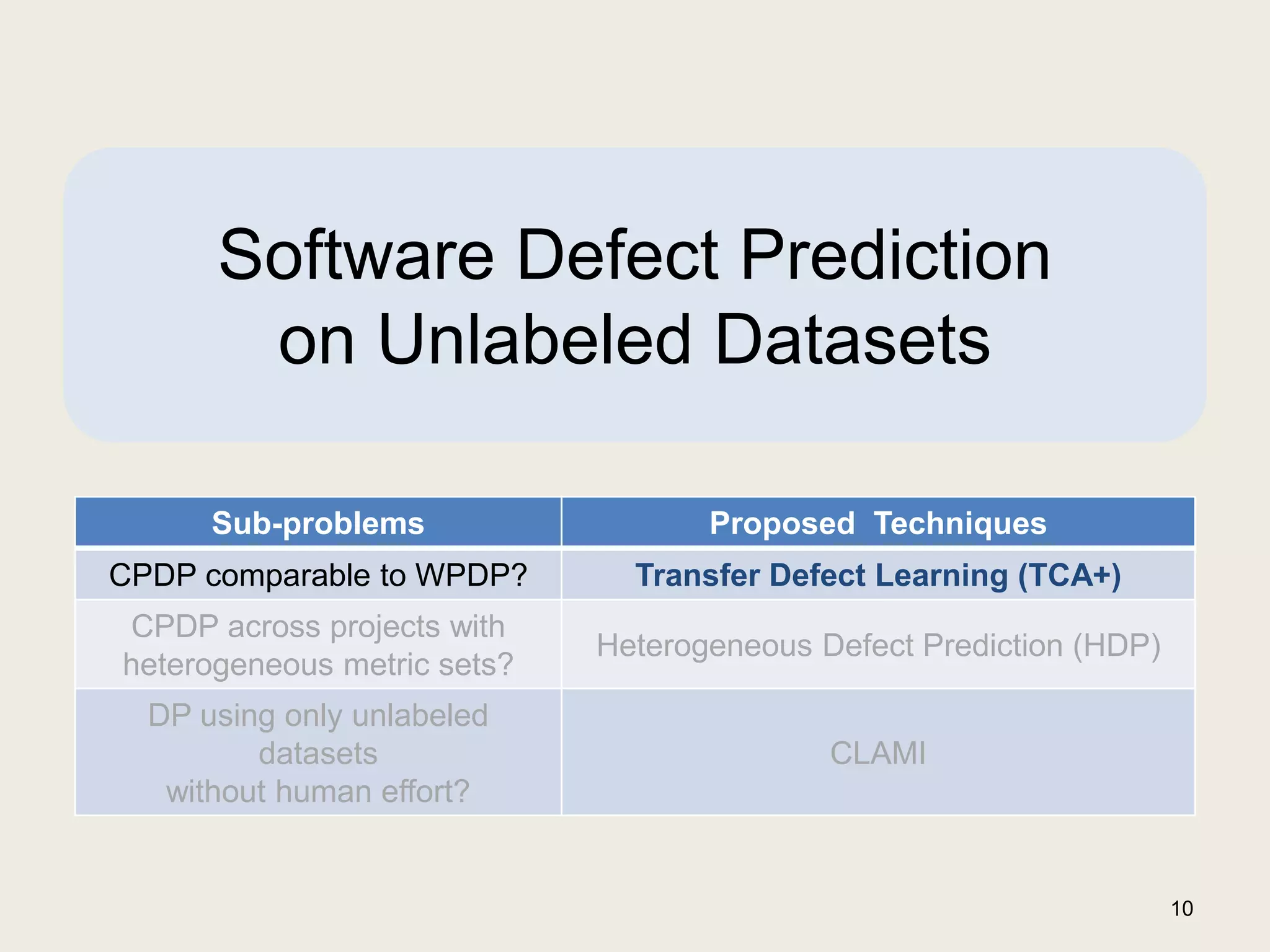 Software Defect Prediction on Unlabeled Datasets

| Sub-problems | Proposed Techniques |
|---|---|
| CPDP comparable to WPDP? | Transfer Defect Learning (TCA+) |
| CPDP across projects with heterogeneous metric sets? | Heterogeneous Defect Prediction (HDP) |
| DP using only unlabeled datasets without human effort? | CLAMI |

10